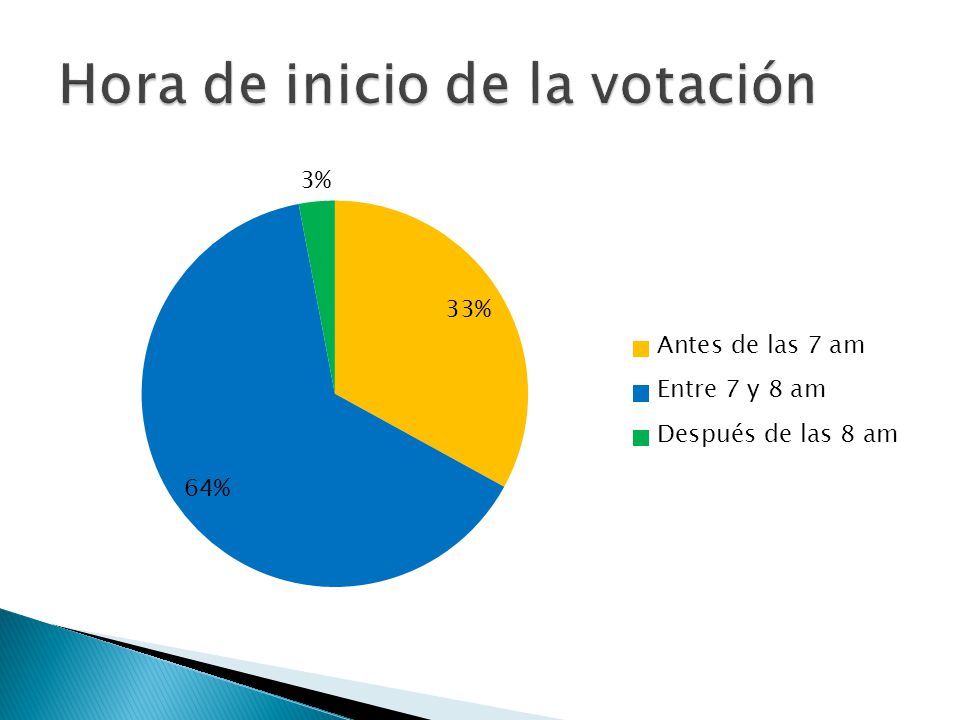 Hora de inicio de la votación

3%

33%

64%

Antes de las 7 am
Entre 7 y 8 am
Después de las 8 am